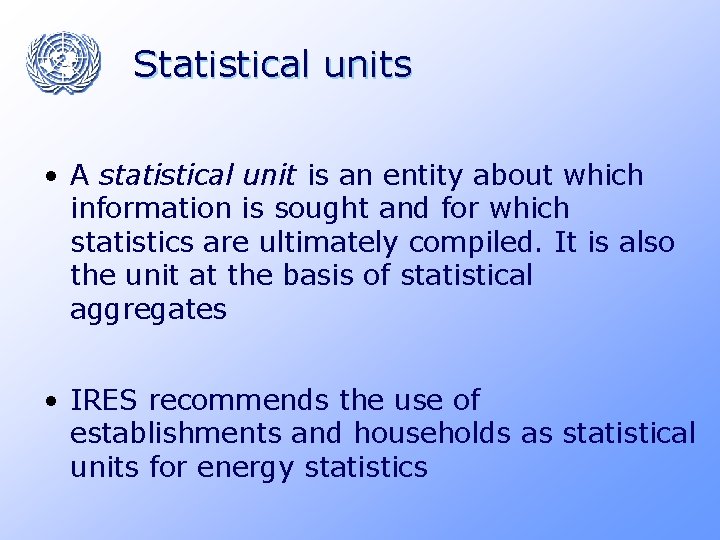 Statistical units

• A statistical unit is an entity about which information is sought and for which statistics are ultimately compiled. It is also the unit at the basis of statistical aggregates

• IRES recommends the use of establishments and households as statistical units for energy statistics